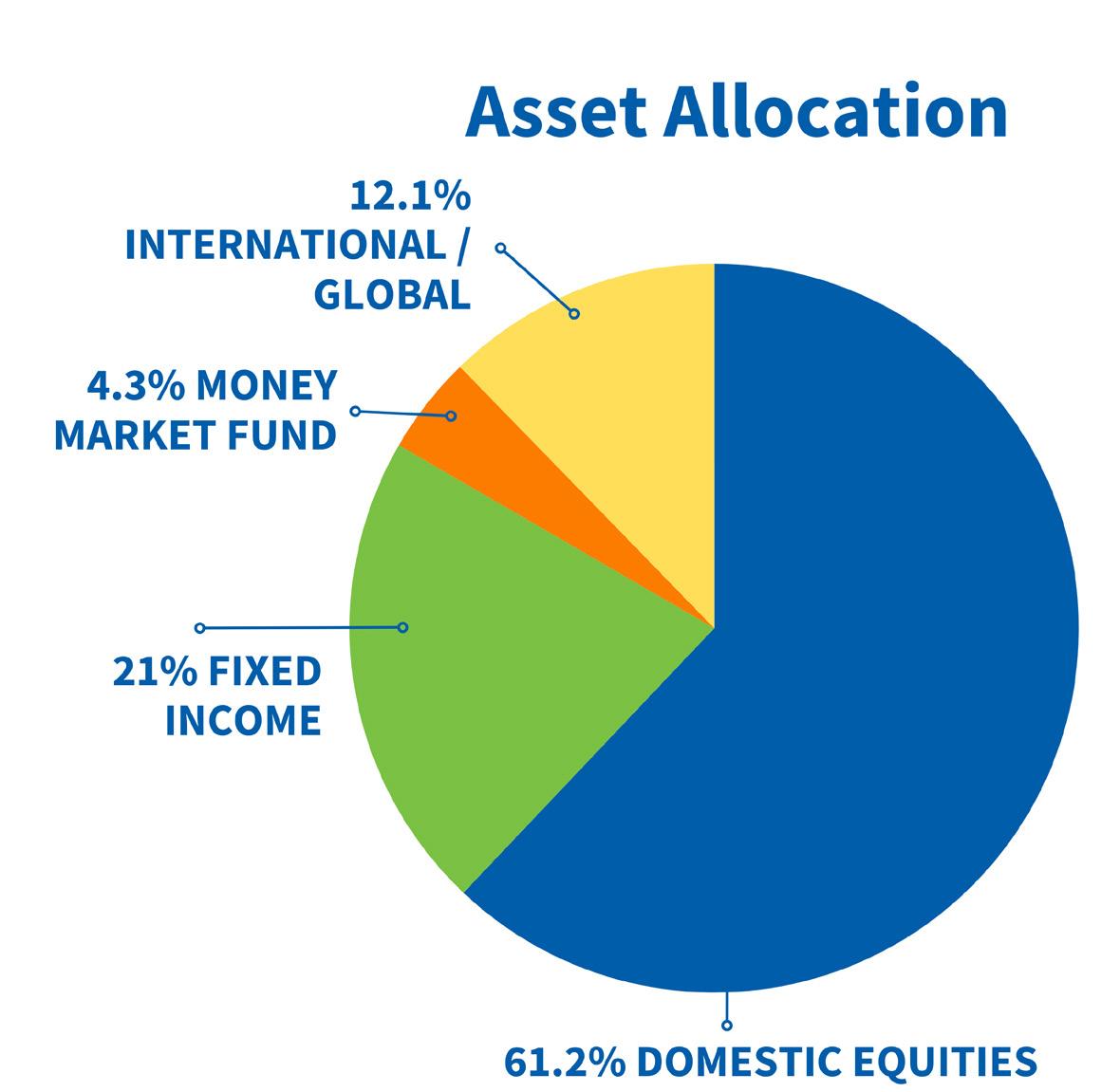 Asset Allocation

12.1% INTERNATIONAL / GLOBAL

4.3% MONEY MARKET FUND

21% FIXED INCOME

61.2% DOMESTIC EQUITIES